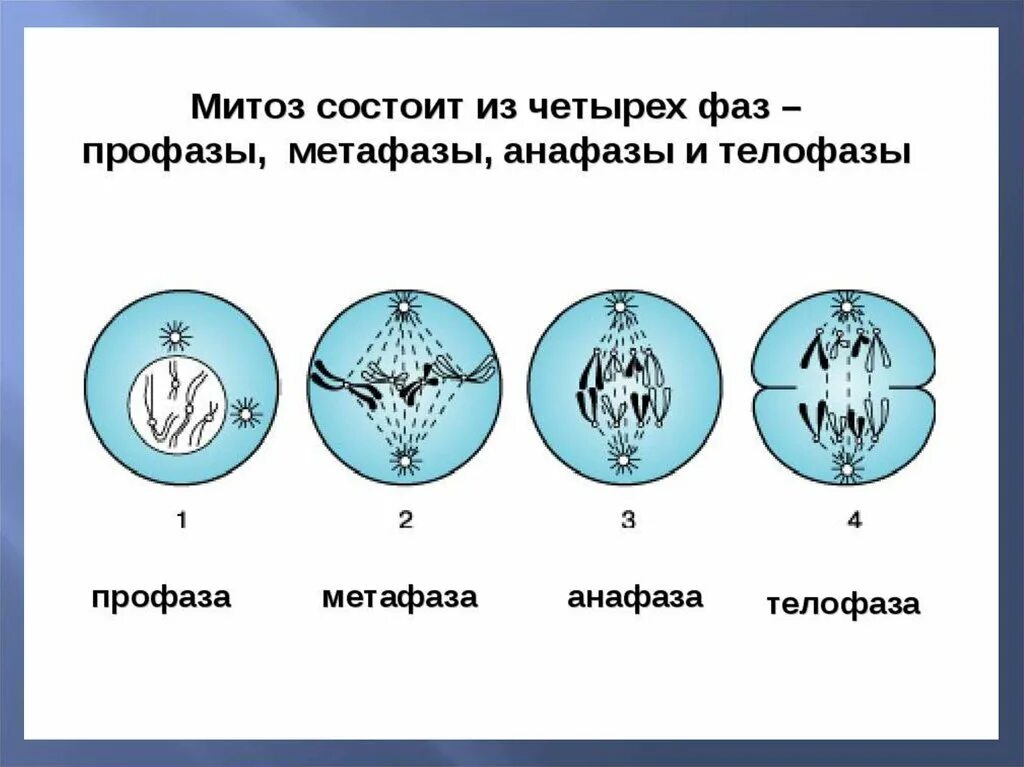 Митоз состоит из четырех фаз – профазы, метафазы, анафазы и телофазы

1

2

3

4

профаза

метафаза

анафаза

телофаза